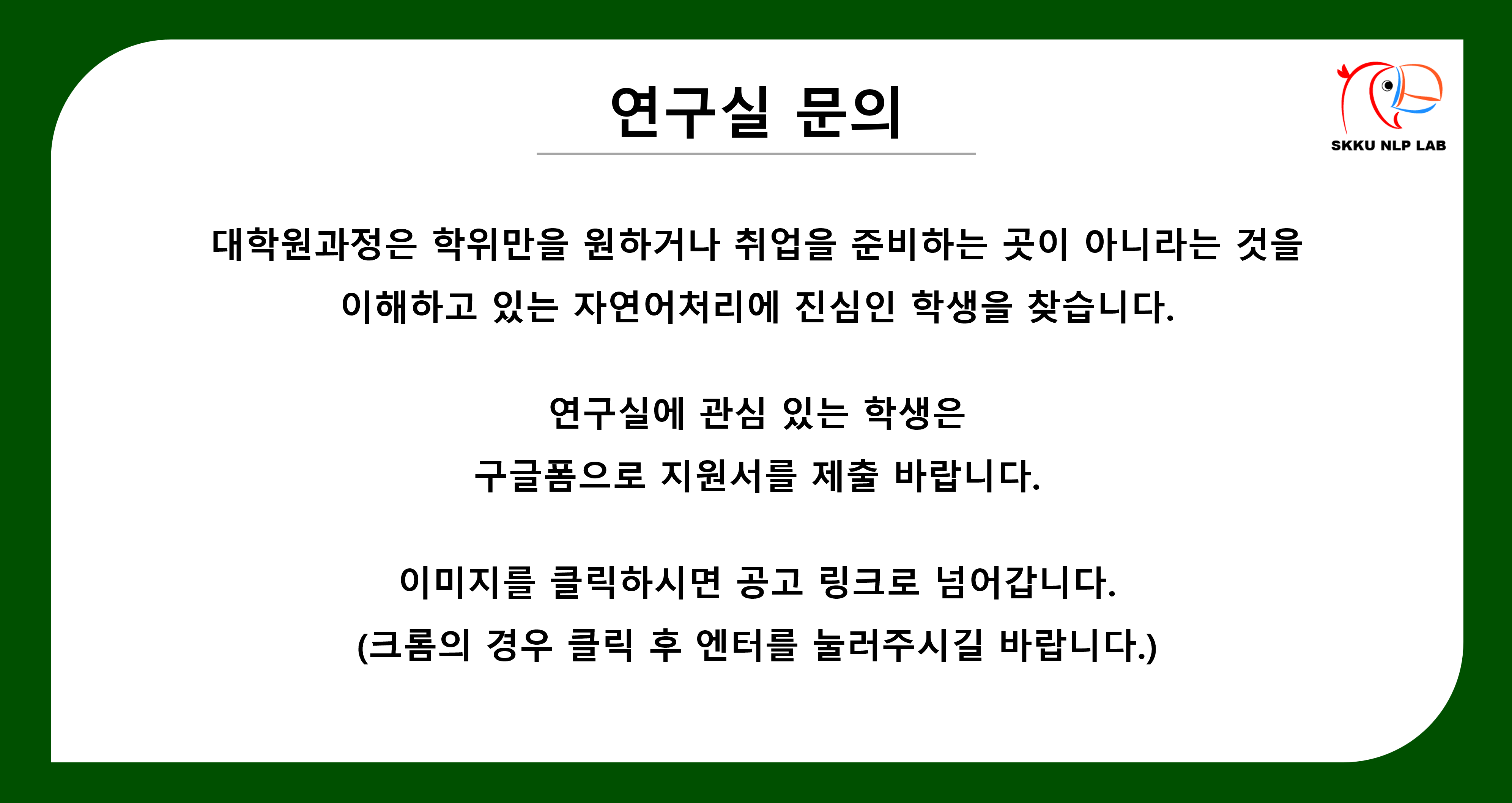 연구실 문의

SKKU NLP LAB

대학원과정은 학위만을 원하거나 취업을 준비하는 곳이 아니라는 것을 이해하고 있는 자연어처리에 진심인 학생을 찾습니다.

연구실에 관심 있는 학생은
구글폼으로 지원서를 제출 바랍니다.

이미지를 클릭하시면 공고 링크로 넘어갑니다.
(크롬의 경우 클릭 후 엔터를 눌러주시길 바랍니다.)